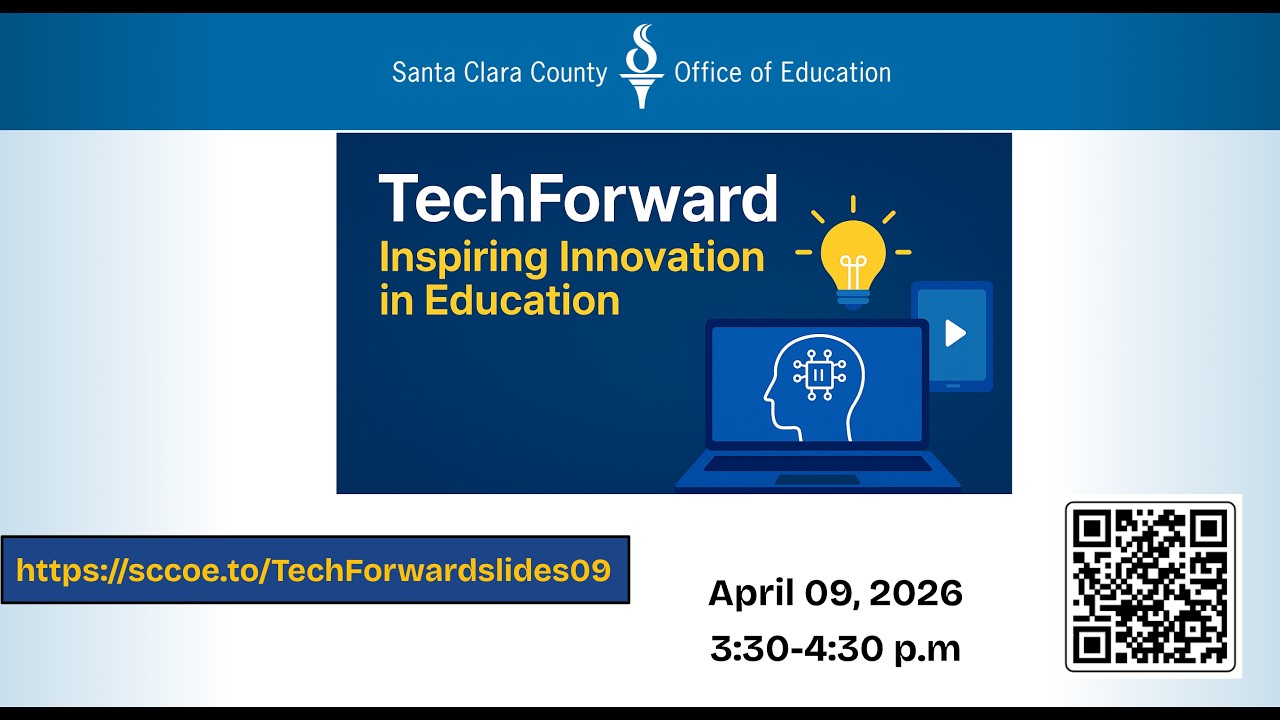 Santa Clara County Office of Education

TechForward
Inspiring Innovation in Education

https://sccoe.to/TechForwardslides09

April 09, 2026
3:30-4:30 p.m